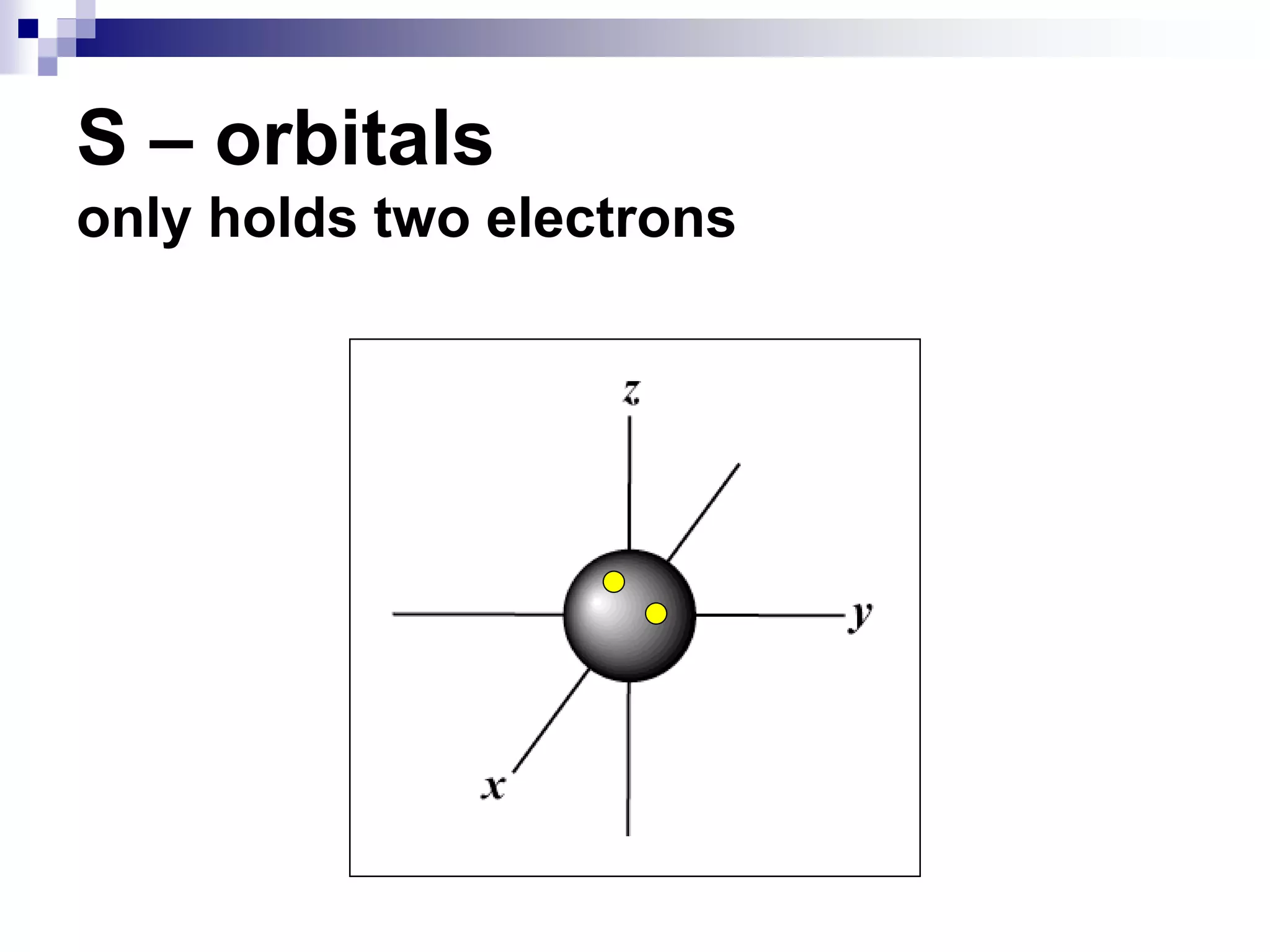 S – orbitals
only holds two electrons

z

y

x